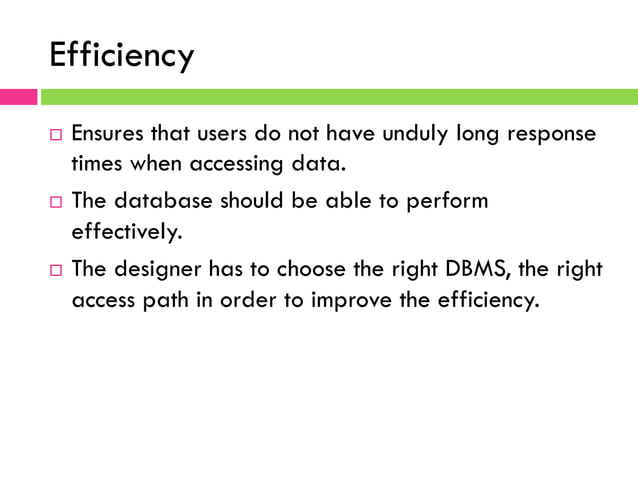 Efficiency

□ Ensures that users do not have unduly long response times when accessing data.

□ The database should be able to perform effectively.

□ The designer has to choose the right DBMS, the right access path in order to improve the efficiency.